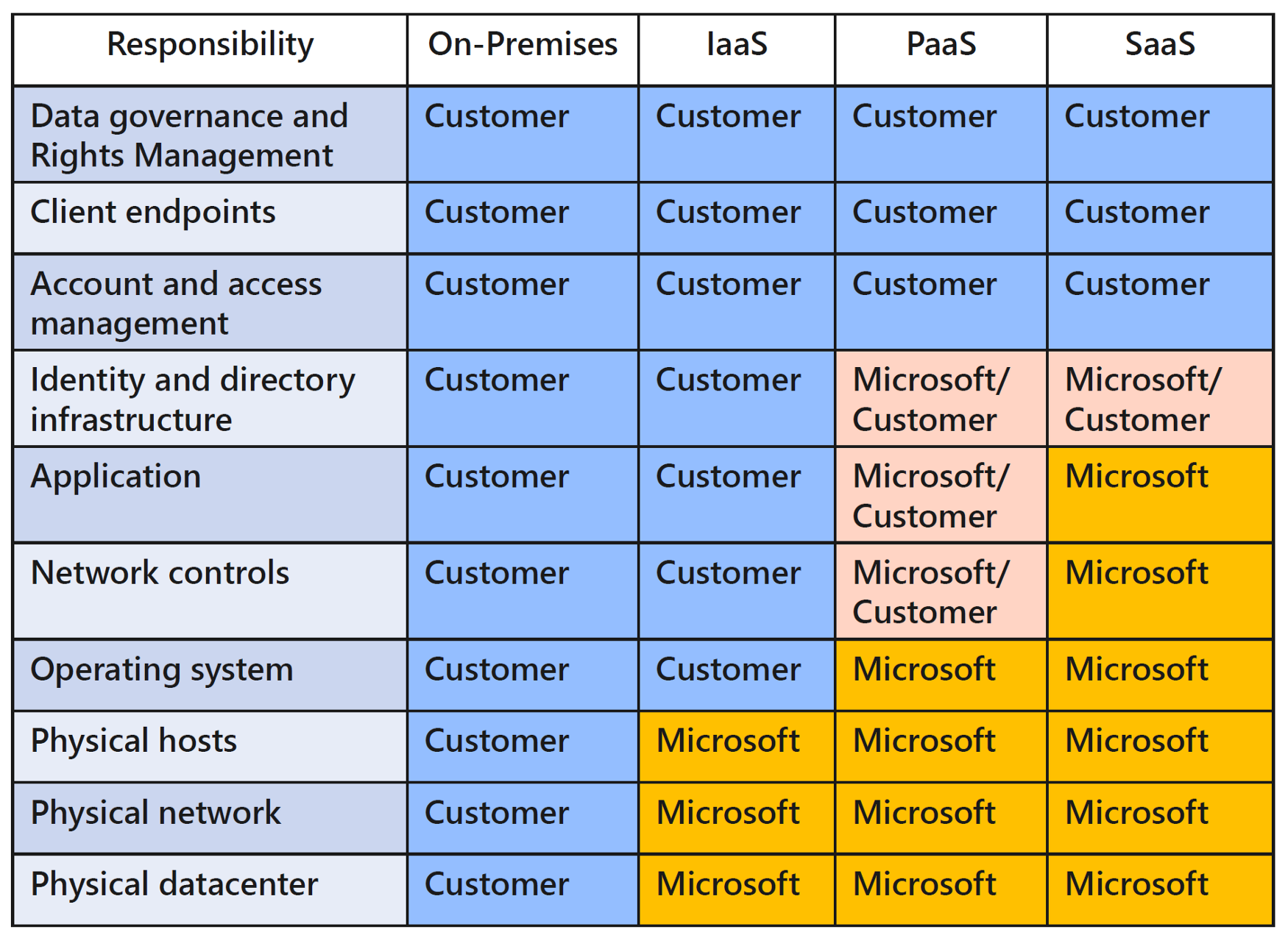 | Responsibility | On-Premises | IaaS | PaaS | SaaS |
|---|---|---|---|---|
| Data governance and Rights Management | Customer | Customer | Customer | Customer |
| Client endpoints | Customer | Customer | Customer | Customer |
| Account and access management | Customer | Customer | Customer | Customer |
| Identity and directory infrastructure | Customer | Customer | Microsoft/ Customer | Microsoft/ Customer |
| Application | Customer | Customer | Microsoft/ Customer | Microsoft |
| Network controls | Customer | Customer | Microsoft/ Customer | Microsoft |
| Operating system | Customer | Customer | Microsoft | Microsoft |
| Physical hosts | Customer | Microsoft | Microsoft | Microsoft |
| Physical network | Customer | Microsoft | Microsoft | Microsoft |
| Physical datacenter | Customer | Microsoft | Microsoft | Microsoft |